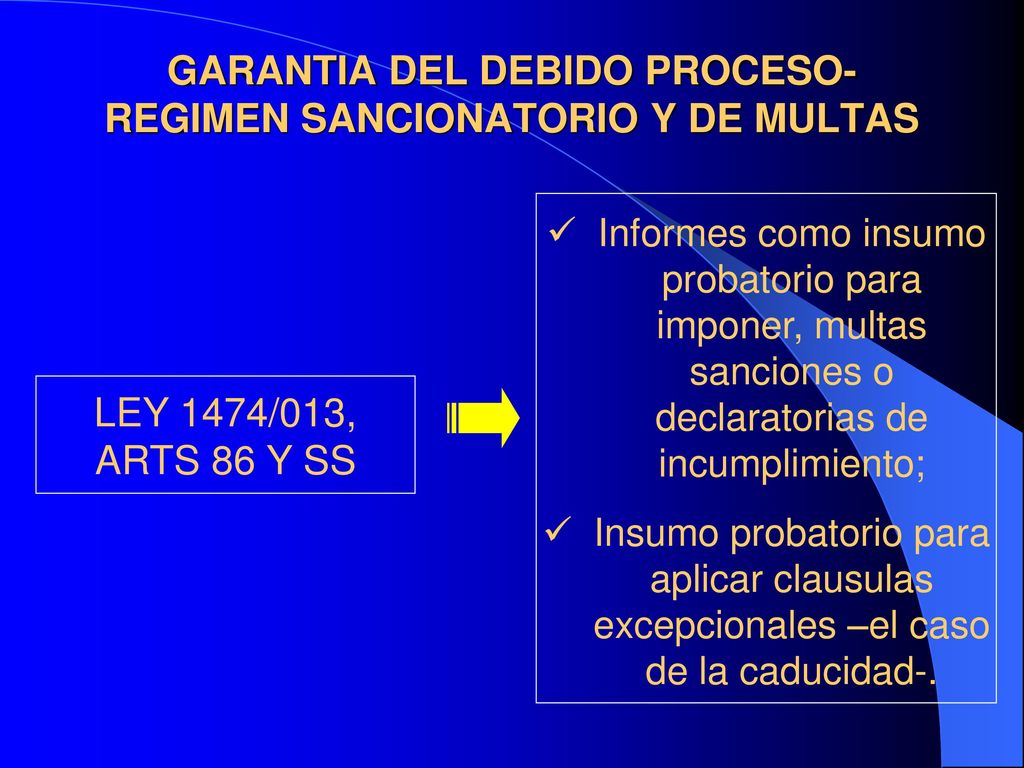 GARANTIA DEL DEBIDO PROCESO-
REGIMEN SANCIONATORIO Y DE MULTAS

LEY 1474/013, ARTS 86 Y SS

✓ Informes como insumo probatorio para imponer, multas sanciones o declaratorias de incumplimiento;

✓ Insumo probatorio para aplicar clausulas excepcionales –el caso de la caducidad-.